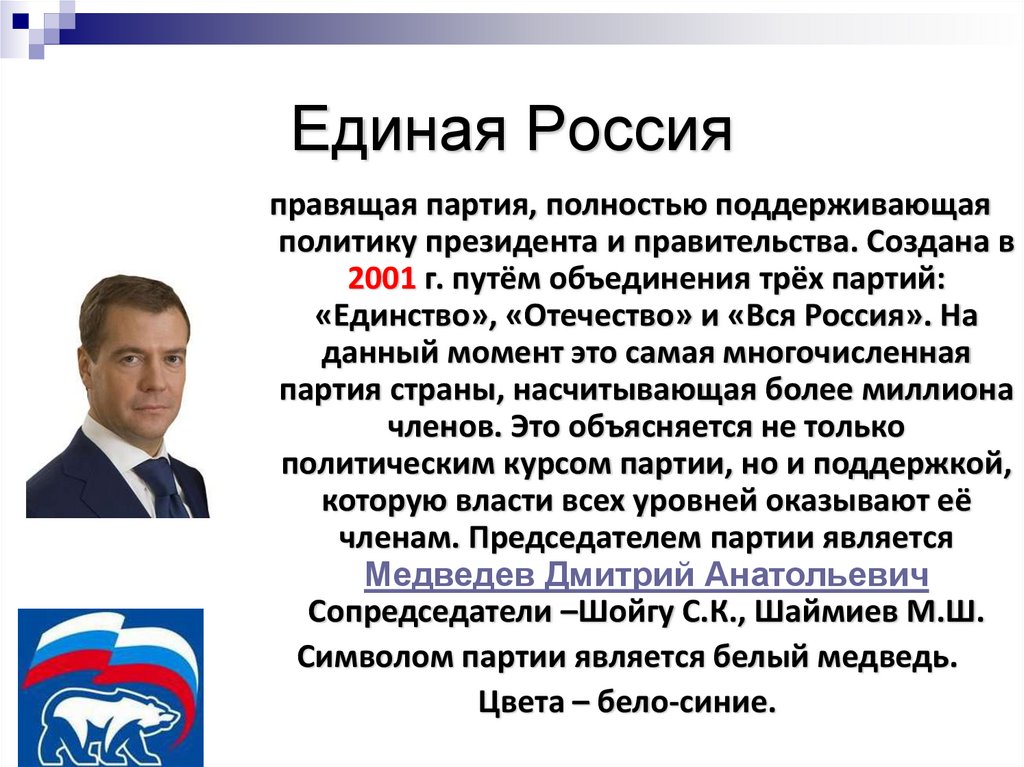 Единая Россия

правящая партия, полностью поддерживающая политику президента и правительства. Создана в 2001 г. путём объединения трёх партий: «Единство», «Отечество» и «Вся Россия». На данный момент это самая многочисленная партия страны, насчитывающая более миллиона членов. Это объясняется не только политическим курсом партии, но и поддержкой, которую власти всех уровней оказывают её членам. Председателем партии является Медведев Дмитрий Анатольевич Сопредседатели –Шойгу С.К., Шаймиев М.Ш. Символом партии является белый медведь. Цвета – бело-синие.